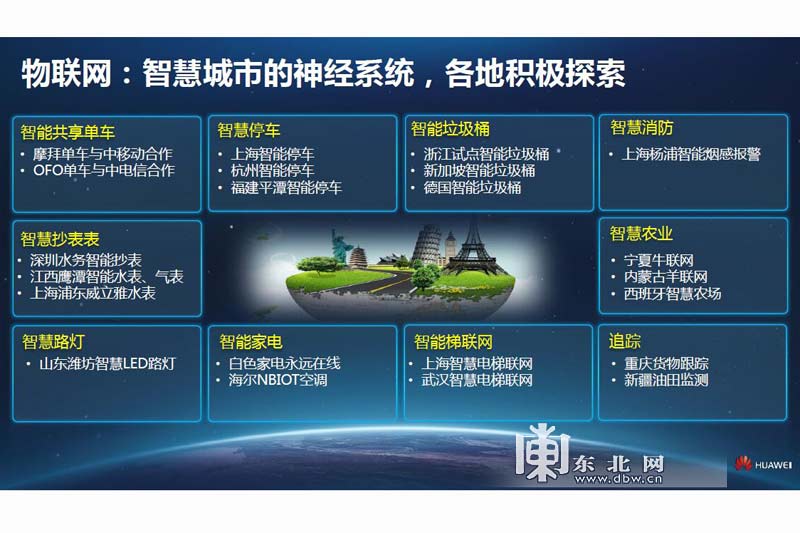 物联网：智慧城市的神经系统，各地积极探索

智能共享单车
• 摩拜单车与中移动合作
• OFO单车与中电信合作

智慧停车
• 上海智能停车
• 杭州智能停车
• 福建平潭智能停车

智能垃圾桶
• 浙江试点智能垃圾桶
• 新加坡智能垃圾桶
• 德国智能垃圾桶

智慧消防
• 上海杨浦智能烟感报警

智慧抄表表
• 深圳水务智能抄表
• 江西鹰潭智能水表、气表
• 上海浦东威立雅水表

智慧农业
• 宁夏牛联网
• 内蒙古羊联网
• 西班牙智慧农场

智慧路灯
• 山东潍坊智慧LED路灯

智能家电
• 白色家电永远在线
• 海尔NBIOT空调

智能梯联网
• 上海智慧电梯联网
• 武汉智慧电梯联网

追踪
• 重庆货物跟踪
• 新疆油田监测

东北网
www.dbw.cn

HUAWEI